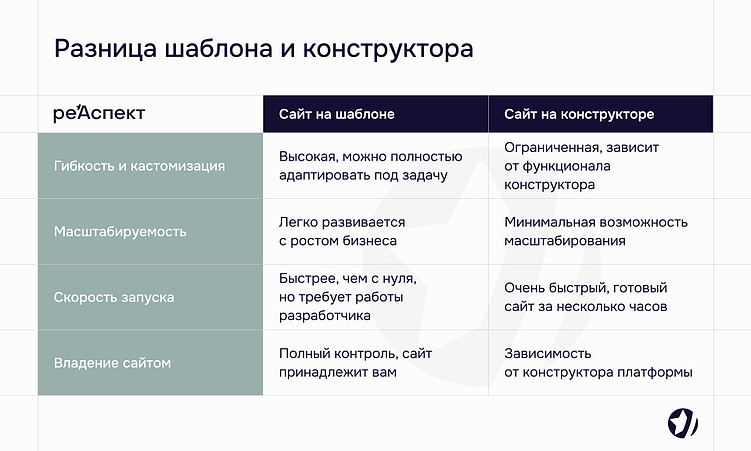 Разница шаблона и конструктора

| реАспект | Сайт на шаблоне | Сайт на конструкторе |
|---|---|---|
| Гибкость и кастомизация | Высокая, можно полностью адаптировать под задачу | Ограниченная, зависит от функционала конструктора |
| Масштабируемость | Легко развивается с ростом бизнеса | Минимальная возможность масштабирования |
| Скорость запуска | Быстрее, чем с нуля, но требует работы разработчика | Очень быстрый, готовый сайт за несколько часов |
| Владение сайтом | Полный контроль, сайт принадлежит вам | Зависимость от конструктора платформы |